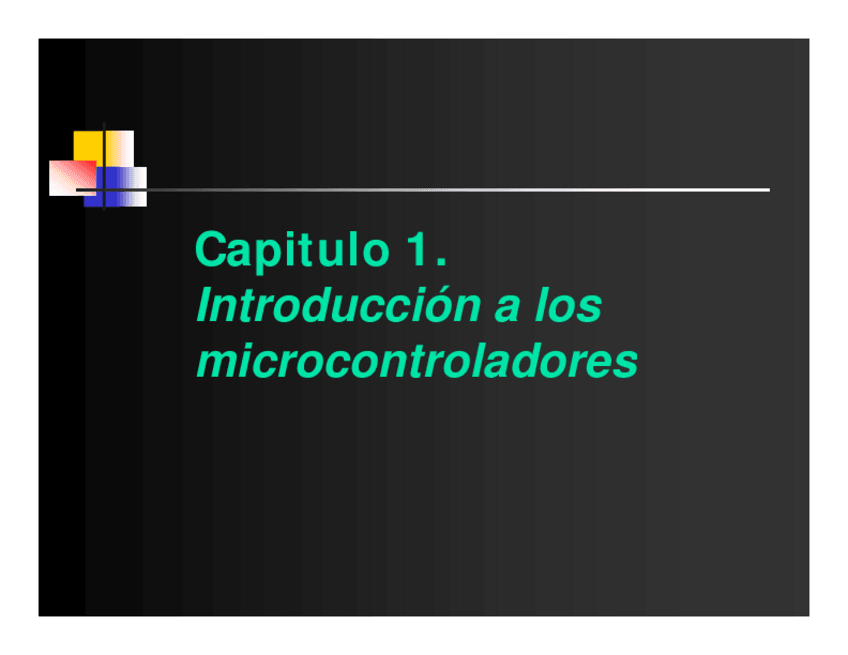 Capitulo 1.
Introducción a los microcontroladores